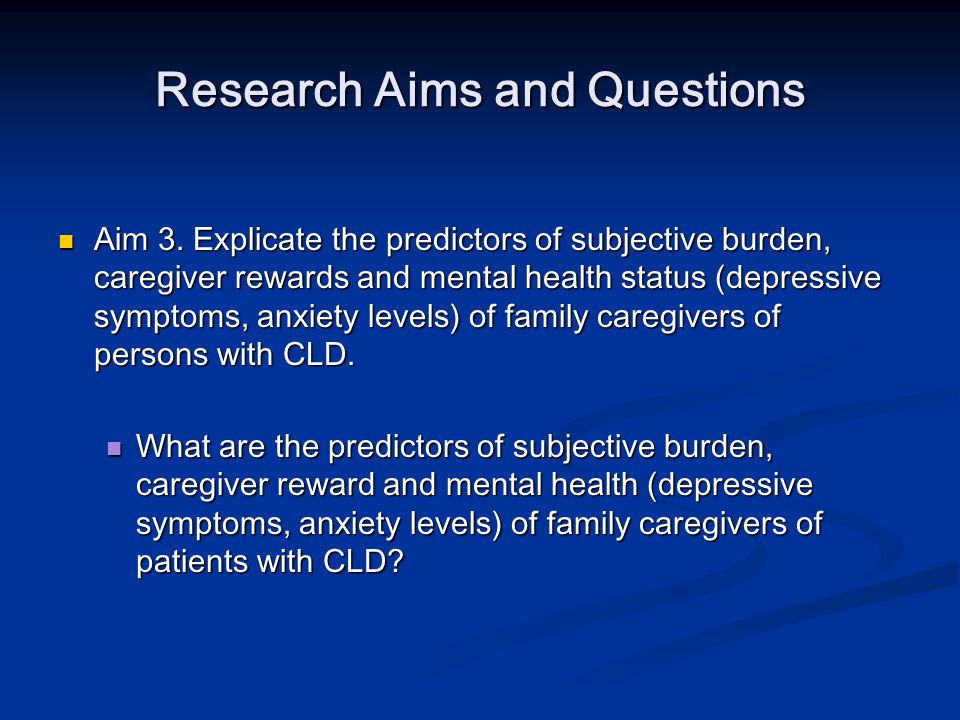 Research Aims and Questions

Aim 3. Explicate the predictors of subjective burden, caregiver rewards and mental health status (depressive symptoms, anxiety levels) of family caregivers of persons with CLD.

What are the predictors of subjective burden, caregiver reward and mental health (depressive symptoms, anxiety levels) of family caregivers of patients with CLD?